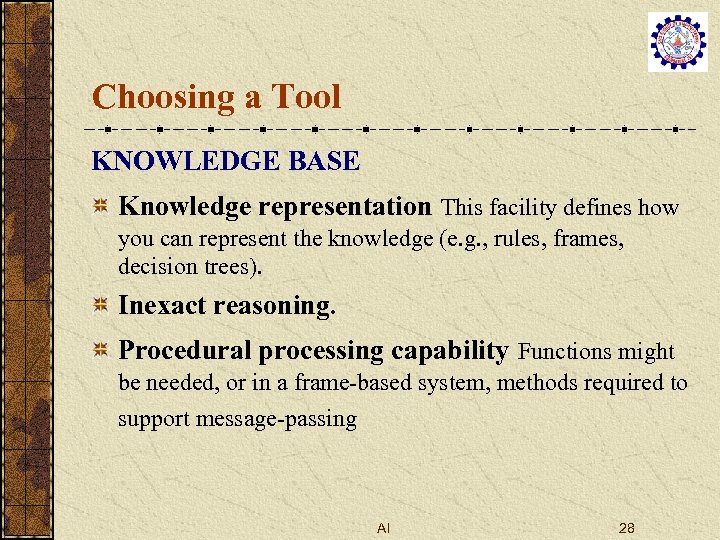 Choosing a Tool

KNOWLEDGE BASE

Knowledge representation This facility defines how you can represent the knowledge (e.g., rules, frames, decision trees).

Inexact reasoning.

Procedural processing capability Functions might be needed, or in a frame-based system, methods required to support message-passing

AI

28